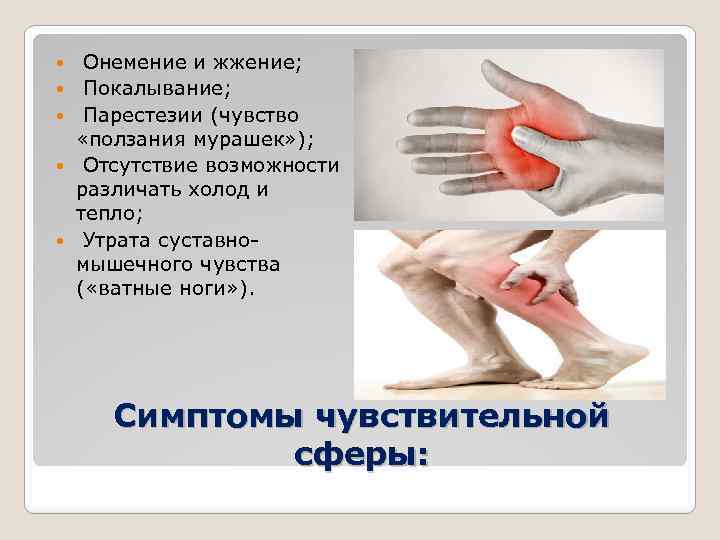 - Онемение и жжение;
- Покалывание;
- Парестезии (чувство «ползания мурашек»);
- Отсутствие возможности различать холод и тепло;
- Утрата суставно-мышечного чувства («ватные ноги»).

Симптомы чувствительной сферы: